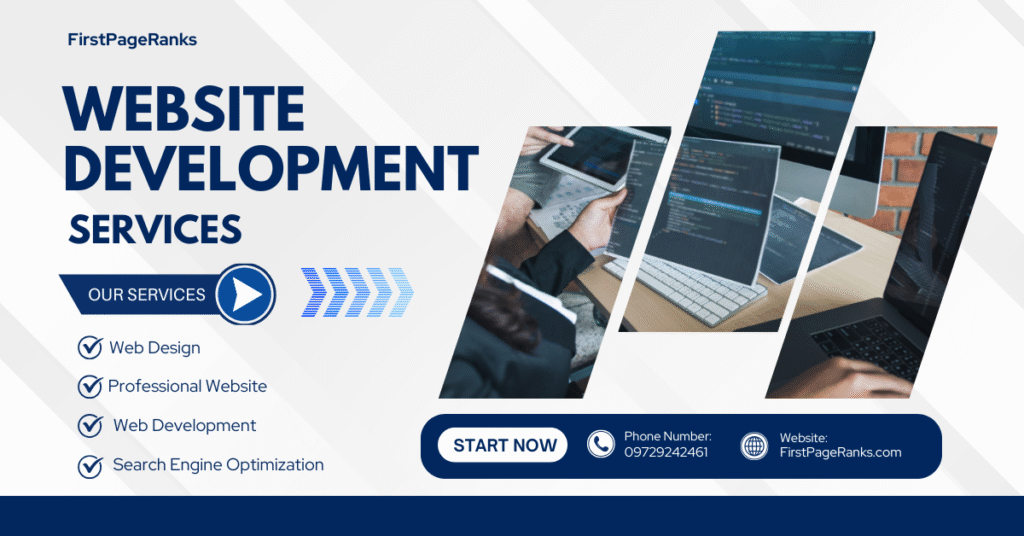 FirstPageRanks

WEBSITE DEVELOPMENT

SERVICES

OUR SERVICES

Web Design

Professional Website

Web Development

Search Engine Optimization

START NOW

Phone Number:
09729242461

Website:
FirstPageRanks.com